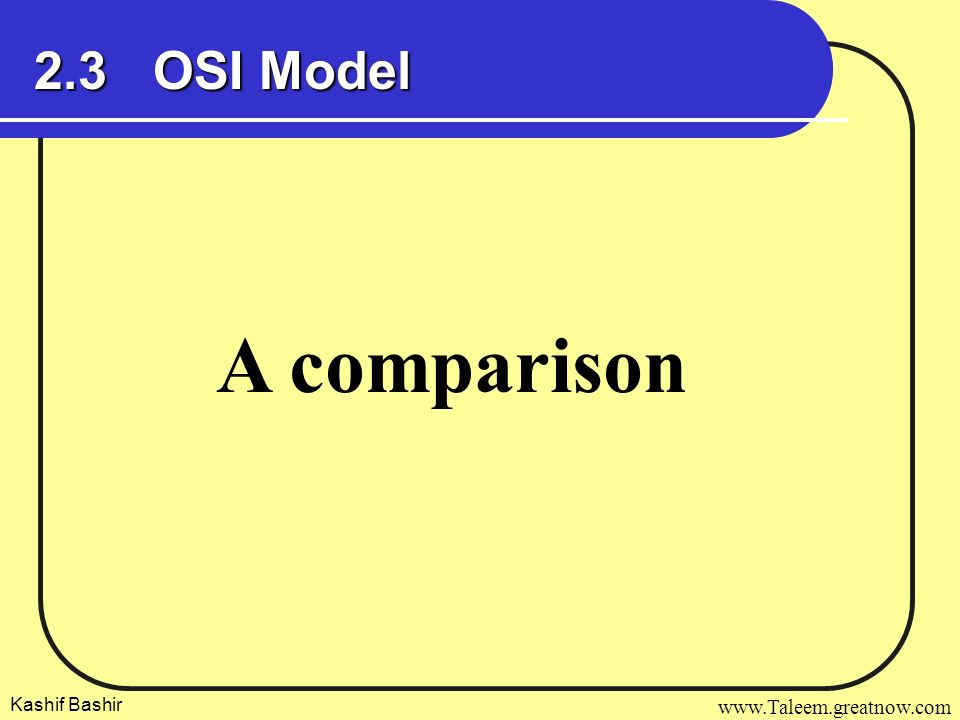 2.3 OSI Model

A comparison

Kashif Bashir

www.Taleem.greatnow.com